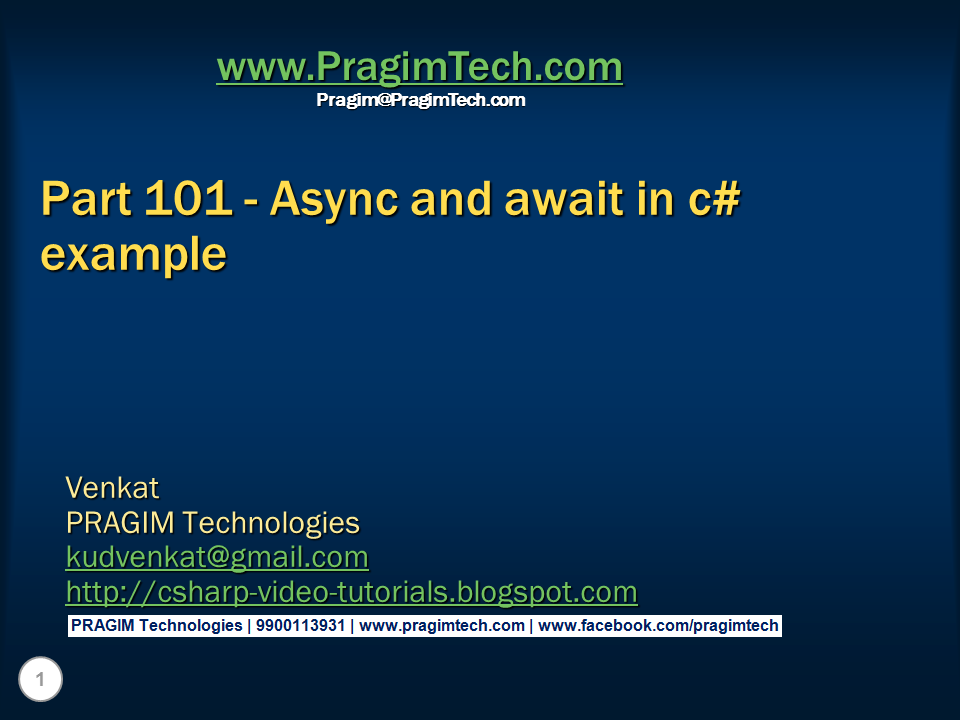 www.PragimTech.com
Pragim@PragimTech.com

Part 101 - Async and await in c# example

Venkat
PRAGIM Technologies
kudvenkat@gmail.com
http://csharp-video-tutorials.blogspot.com

PRAGIM Technologies | 9900113931 | www.pragimtech.com | www.facebook.com/pragimtech

1